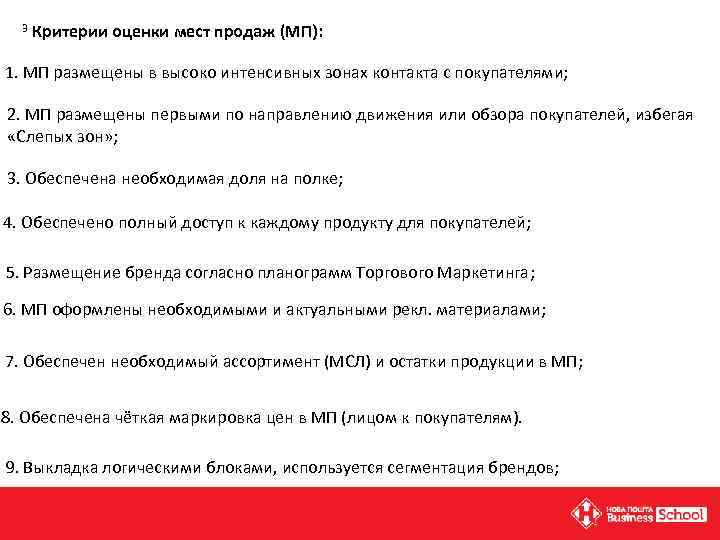 9 Критерии оценки мест продаж (МП):

1. МП размещены в высоко интенсивных зонах контакта с покупателями;

2. МП размещены первыми по направлению движения или обзора покупателей, избегая «Слепых зон»;

3. Обеспечена необходимая доля на полке;

4. Обеспечено полный доступ к каждому продукту для покупателей;

5. Размещение бренда согласно планограмм Торгового Маркетинга;

6. МП оформлены необходимыми и актуальными рекл. материалами;

7. Обеспечен необходимый ассортимент (МСЛ) и остатки продукции в МП;

8. Обеспечена чёткая маркировка цен в МП (лицом к покупателям).

9. Выкладка логическими блоками, используется сегментация брендов;

НОВА ПОШТА Business School